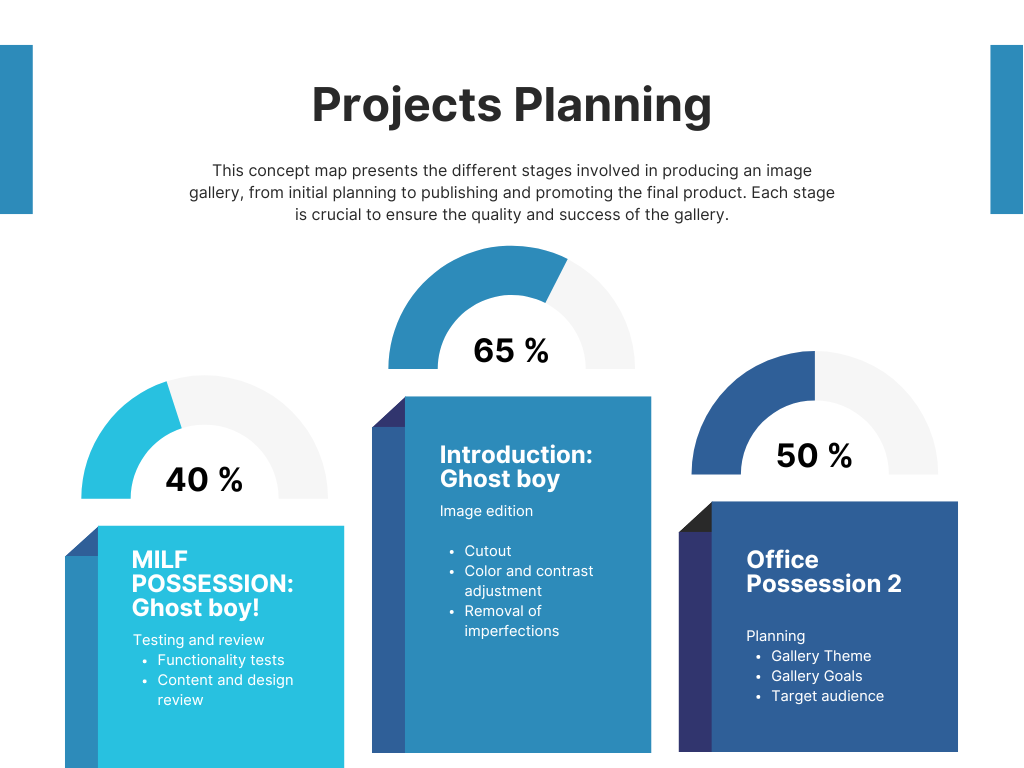 Projects Planning

This concept map presents the different stages involved in producing an image gallery, from initial planning to publishing and promoting the final product. Each stage is crucial to ensure the quality and success of the gallery.

40 %

MILF POSSESSION: Ghost boy!

Testing and review
- Functionality tests
- Content and design review

65 %

Introduction: Ghost boy

Image edition

- Cutout
- Color and contrast adjustment
- Removal of imperfections

50 %

Office Possession 2

Planning
- Gallery Theme
- Gallery Goals
- Target audience